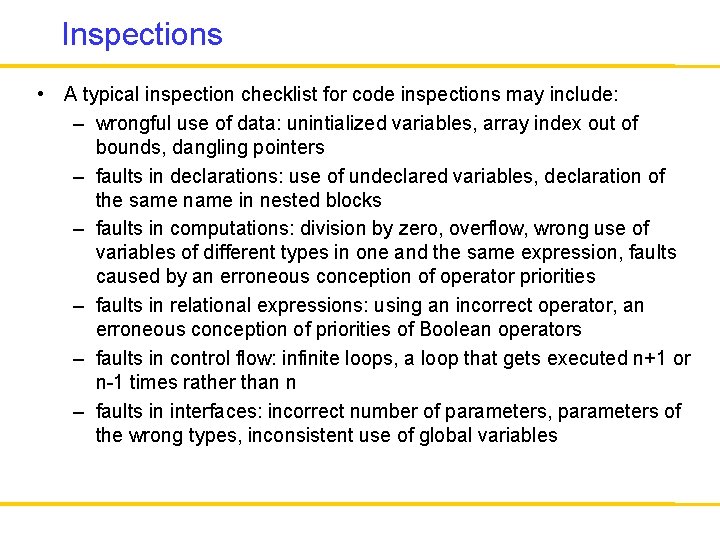 Inspections

• A typical inspection checklist for code inspections may include:
 – wrongful use of data: unintialized variables, array index out of bounds, dangling pointers
 – faults in declarations: use of undeclared variables, declaration of the same name in nested blocks
 – faults in computations: division by zero, overflow, wrong use of variables of different types in one and the same expression, faults caused by an erroneous conception of operator priorities
 – faults in relational expressions: using an incorrect operator, an erroneous conception of priorities of Boolean operators
 – faults in control flow: infinite loops, a loop that gets executed n+1 or n-1 times rather than n
 – faults in interfaces: incorrect number of parameters, parameters of the wrong types, inconsistent use of global variables